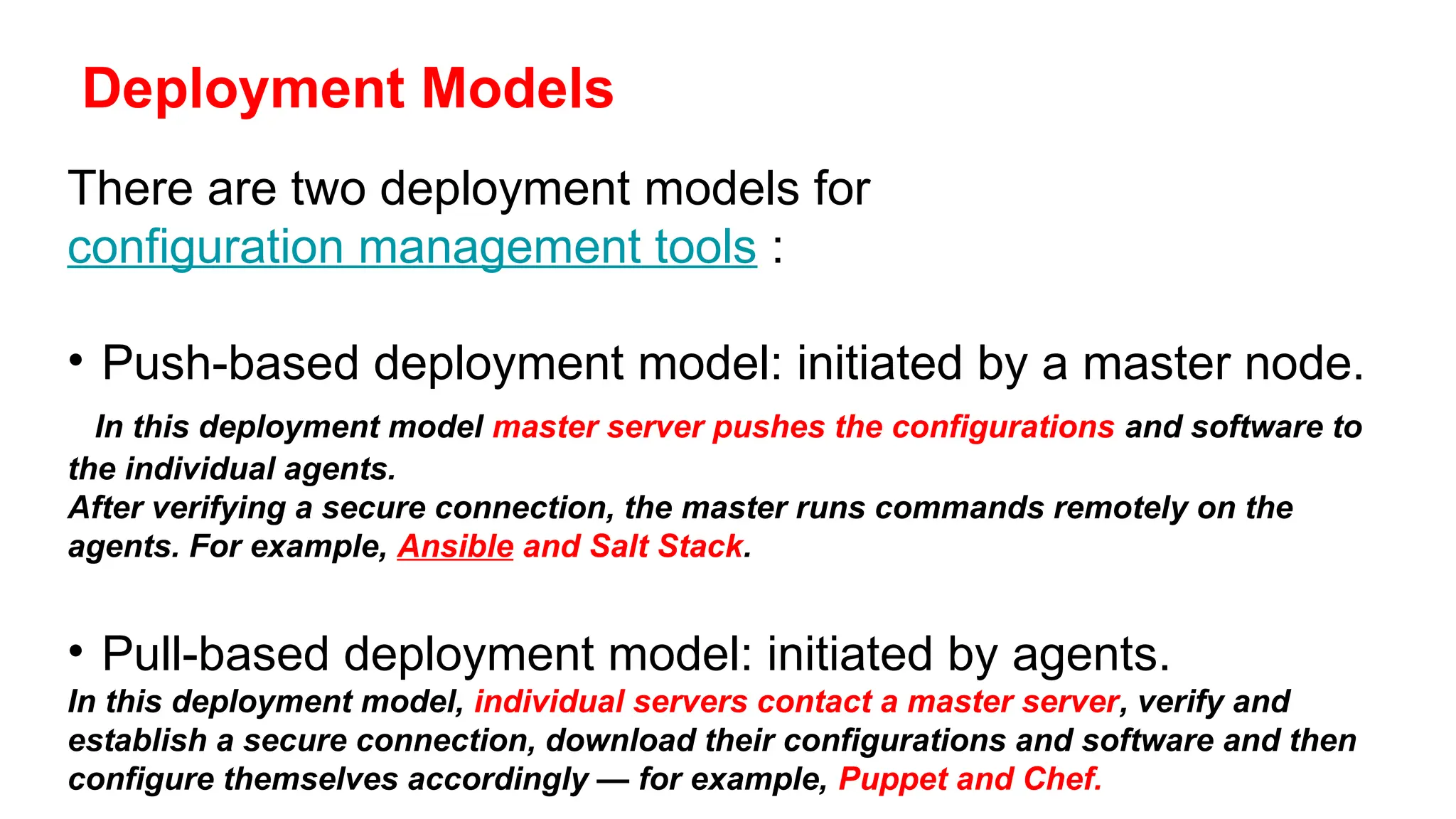 Deployment Models

There are two deployment models for configuration management tools :

• Push-based deployment model: initiated by a master node.

In this deployment model master server pushes the configurations and software to the individual agents.
After verifying a secure connection, the master runs commands remotely on the agents. For example, Ansible and Salt Stack.

• Pull-based deployment model: initiated by agents.
In this deployment model, individual servers contact a master server, verify and establish a secure connection, download their configurations and software and then configure themselves accordingly — for example, Puppet and Chef.